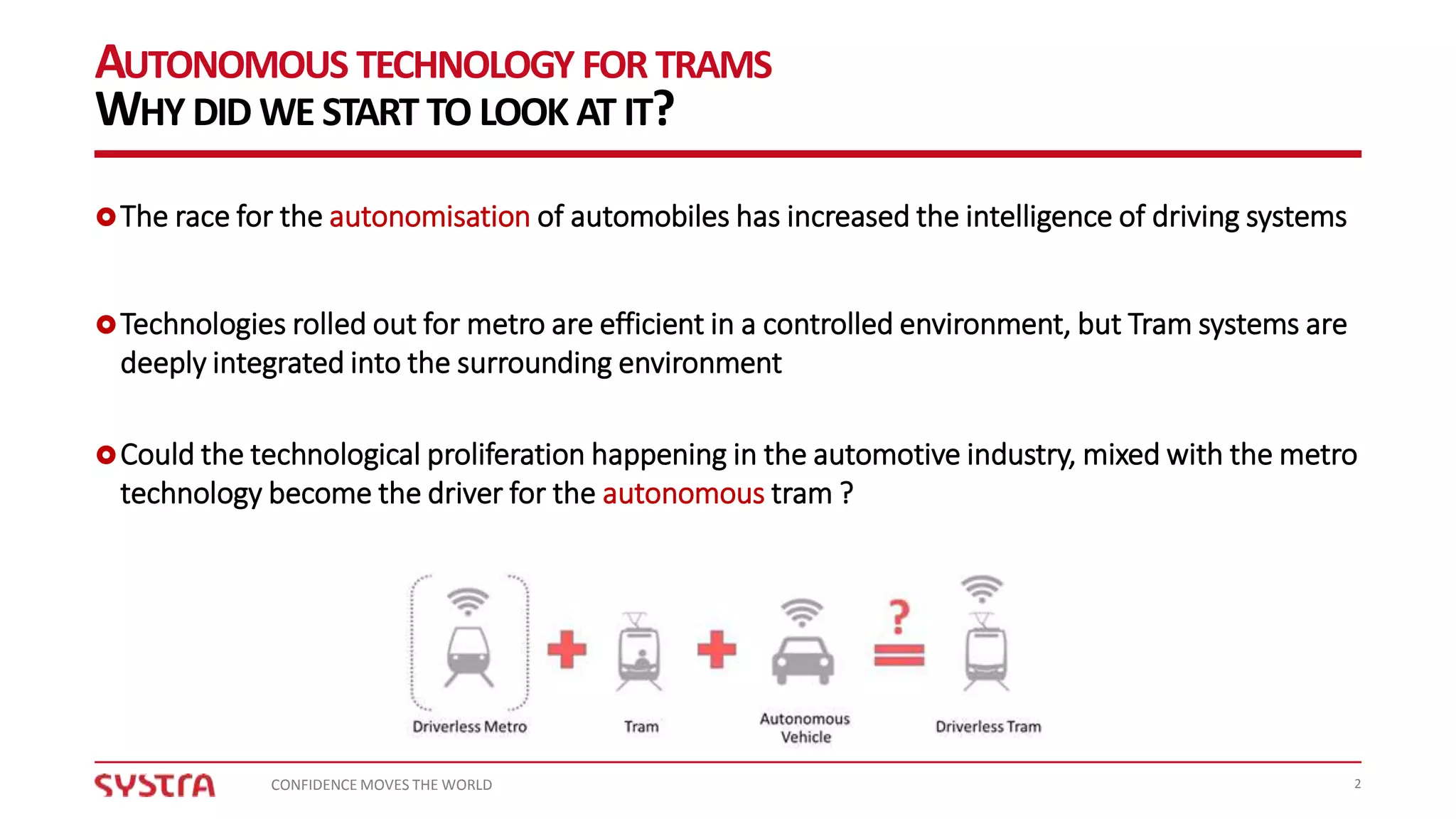 AUTONOMOUS TECHNOLOGY FOR TRAMS
WHY DID WE START TO LOOK AT IT?

The race for the autonomisation of automobiles has increased the intelligence of driving systems

Technologies rolled out for metro are efficient in a controlled environment, but Tram systems are deeply integrated into the surrounding environment

Could the technological proliferation happening in the automotive industry, mixed with the metro technology become the driver for the autonomous tram ?

Driverless Metro
Tram
Autonomous Vehicle
?
Driverless Tram

SYSTRA
CONFIDENCE MOVES THE WORLD
2